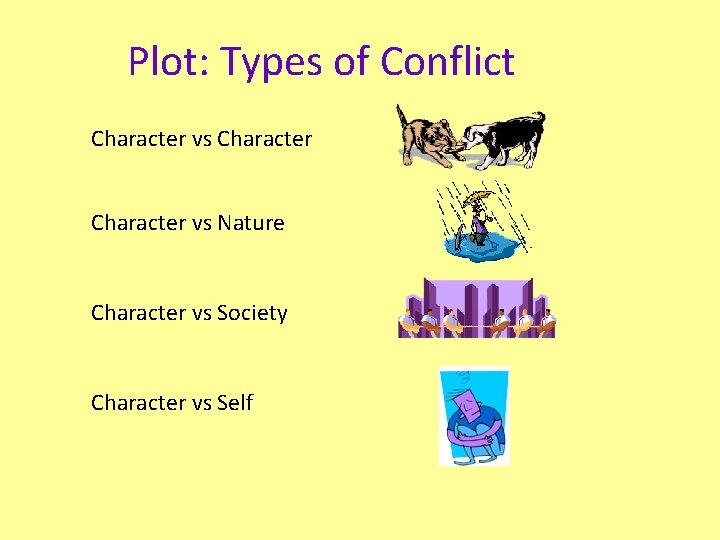 Plot: Types of Conflict

Character vs Character

Character vs Nature

Character vs Society

Character vs Self